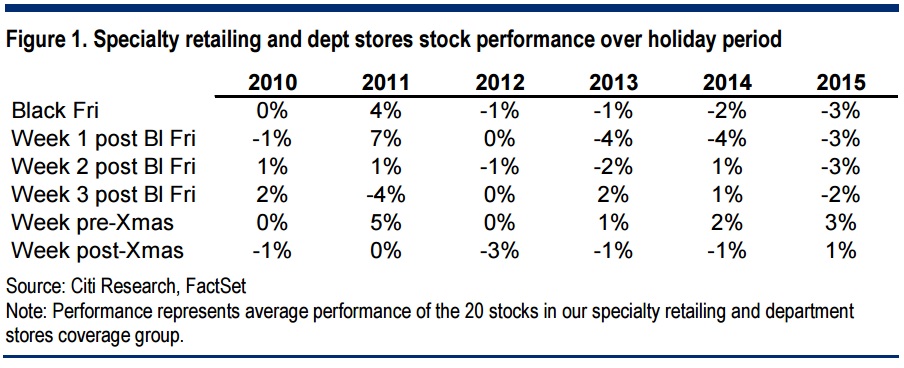 Figure 1. Specialty retailing and dept stores stock performance over holiday period

| | 2010 | 2011 | 2012 | 2013 | 2014 | 2015 |
|---|---|---|---|---|---|---|
| Black Fri | 0% | 4% | -1% | -1% | -2% | -3% |
| Week 1 post Bl Fri | -1% | 7% | 0% | -4% | -4% | -3% |
| Week 2 post Bl Fri | 1% | 1% | -1% | -2% | 1% | -3% |
| Week 3 post Bl Fri | 2% | -4% | 0% | 2% | 1% | -2% |
| Week pre-Xmas | 0% | 5% | 0% | 1% | 2% | 3% |
| Week post-Xmas | -1% | 0% | -3% | -1% | -1% | 1% |

Source: Citi Research, FactSet
Note: Performance represents average performance of the 20 stocks in our specialty retailing and department stores coverage group.